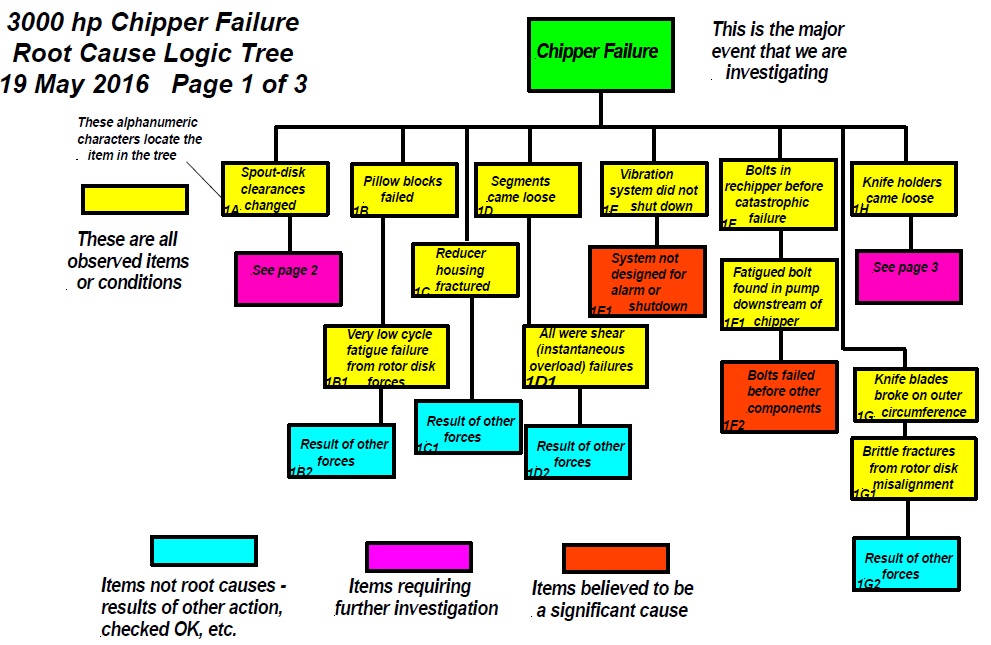 3000 hp Chipper Failure
Root Cause Logic Tree
19 May 2016 Page 1 of 3

Chipper Failure

This is the major event that we are investigating

These alphanumeric characters locate the item in the tree

These are all observed items or conditions

Spout-disk clearances changed
1A

See page 2

Pillow blocks failed
1B

Very low cycle fatigue failure from rotor disk forces
1B1

Result of other forces
1B2

Reducer housing fractured
1C

Result of other forces
1C1

Segments came loose
1D

All were shear (instantaneous overload) failures
1D1

Result of other forces
1D2

Vibration system did not shut down
1E

System not designed for alarm or shutdown
1E1

Bolts in rechipper before catastrophic failure
1F

Fatigued bolt found in pump downstream of chipper
1F1

Bolts failed before other components
1F2

Knife holders came loose
1H

See page 3

Knife blades broke on outer circumference
1G

Brittle fractures from rotor disk misalignment
1G1

Result of other forces
1G2

Items not root causes - results of other action, checked OK, etc.

Items requiring further investigation

Items believed to be a significant cause